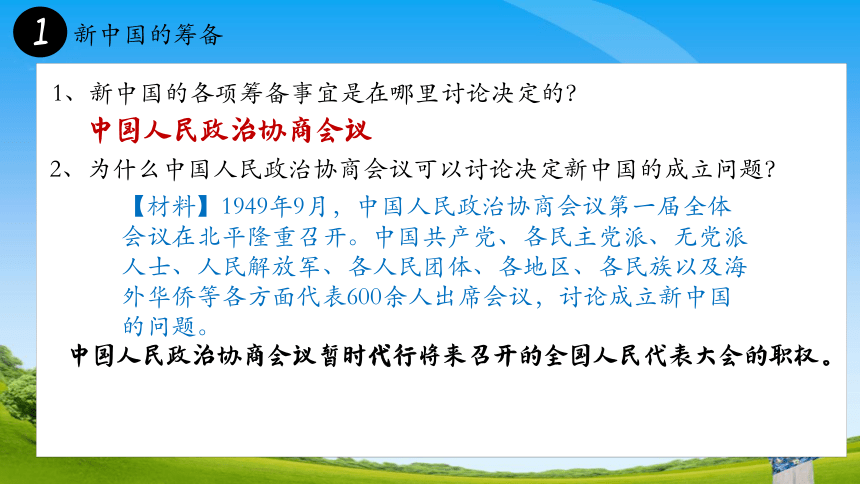 1 新中国的筹备

1、新中国的各项筹备事宜是在哪里讨论决定的?

中国人民政治协商会议

2、为什么中国人民政治协商会议可以讨论决定新中国的成立问题?

【材料】1949年9月，中国人民政治协商会议第一届全体会议在北平隆重召开。中国共产党、各民主党派、无党派人士、人民解放军、各人民团体、各地区、各民族以及海外华侨等各方面代表600余人出席会议，讨论成立新中国的问题。

中国人民政治协商会议暂时代行将来召开的全国人民代表大会的职权。